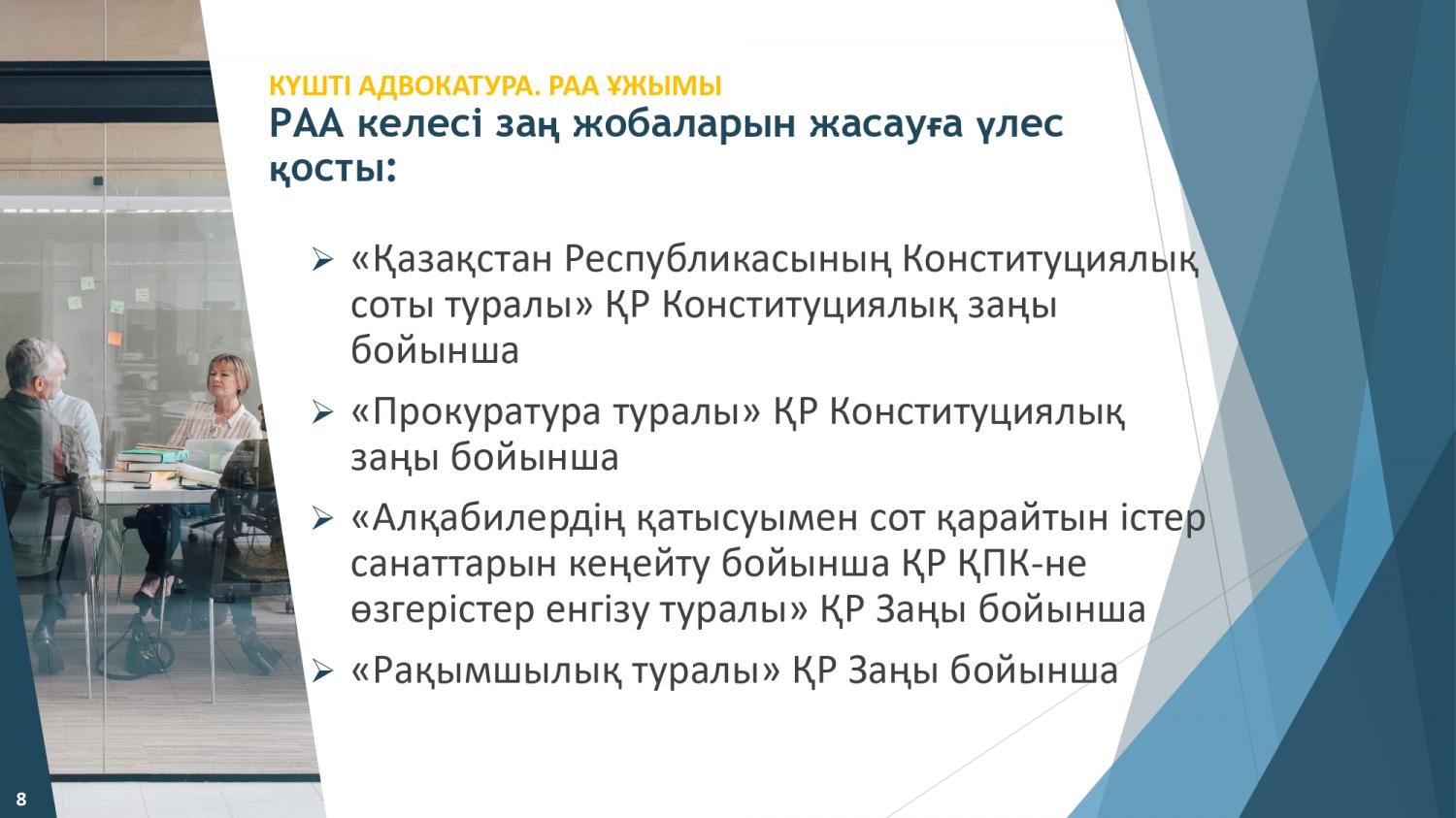 КҮШТІ АДВОКАТУРА. РАА ҰЖЫМЫ
РАА келесі заң жобаларын жасауға үлес қосты:

➢ «Қазақстан Республикасының Конституциялық соты туралы» ҚР Конституциялық заңы бойынша

➢ «Прокуратура туралы» ҚР Конституциялық заңы бойынша

➢ «Алқабилердің қатысуымен сот қарайтын істер санаттарын кеңейту бойынша ҚР ҚПК-не өзгерістер енгізу туралы» ҚР Заңы бойынша

➢ «Рақымшылық туралы» ҚР Заңы бойынша

8